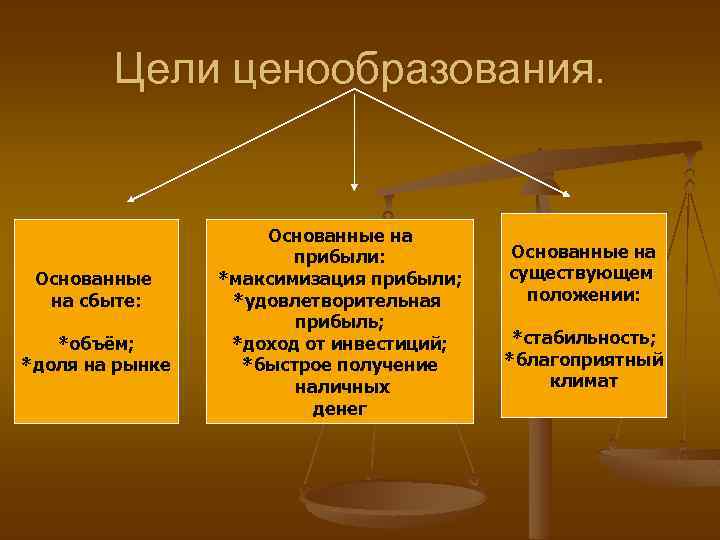 Цели ценообразования.

Основанные на сбыте:

*объём;
*доля на рынке

Основанные на прибыли:
*максимизация прибыли;
*удовлетворительная прибыль;
*доход от инвестиций;
*быстрое получение наличных денег

Основанные на существующем положении:

*стабильность;
*благоприятный климат